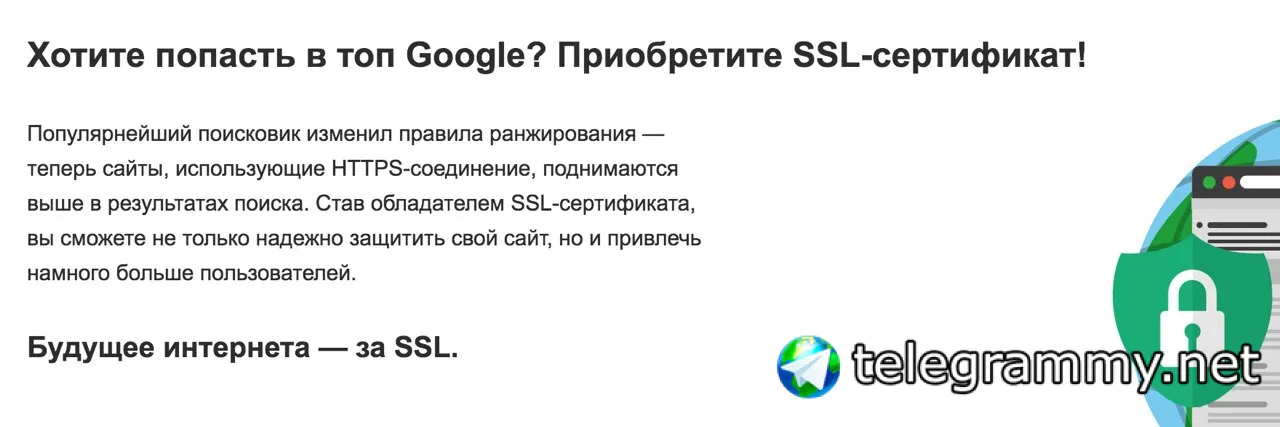 Хотите попасть в топ Google? Приобретите SSL-сертификат!

Популярнейший поисковик изменил правила ранжирования — теперь сайты, использующие HTTPS-соединение, поднимаются выше в результатах поиска. Став обладателем SSL-сертификата, вы сможете не только надежно защитить свой сайт, но и привлечь намного больше пользователей.

Будущее интернета — за SSL.

telegrammy.net